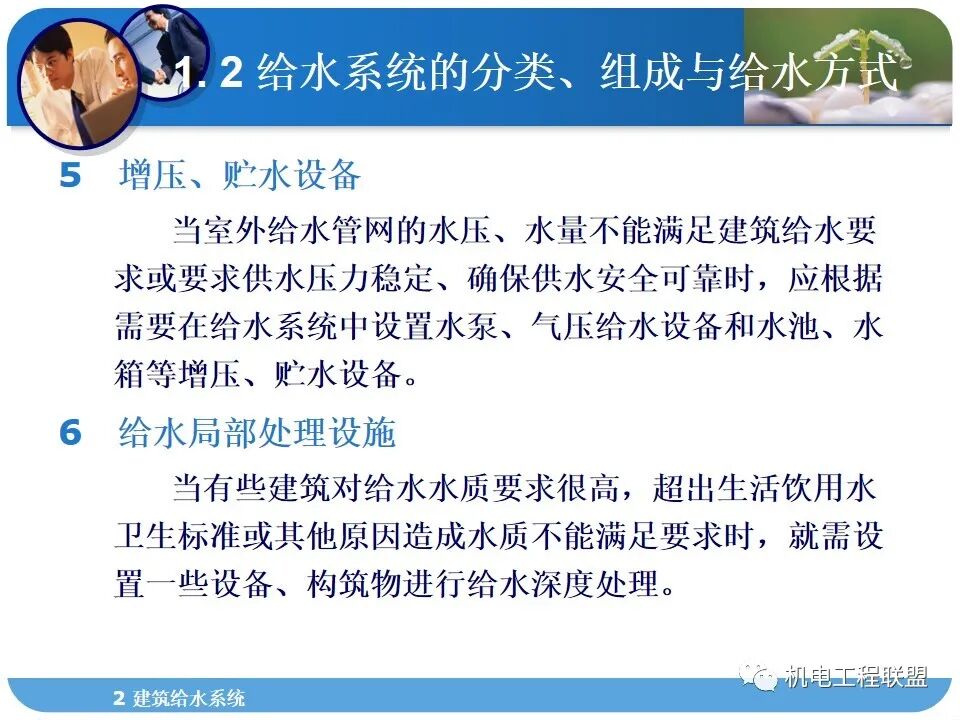 1. 2 给水系统的分类、组成与给水方式

5 增压、贮水设备

当室外给水管网的水压、水量不能满足建筑给水要求或要求供水压力稳定、确保供水安全可靠时，应根据需要在给水系统中设置水泵、气压给水设备和水池、水箱等增压、贮水设备。

6 给水局部处理设施

当有些建筑对给水水质要求很高，超出生活饮用水卫生标准或其他原因造成水质不能满足要求时，就需设置一些设备、构筑物进行给水深度处理。

2 建筑给水系统

机电工程联盟